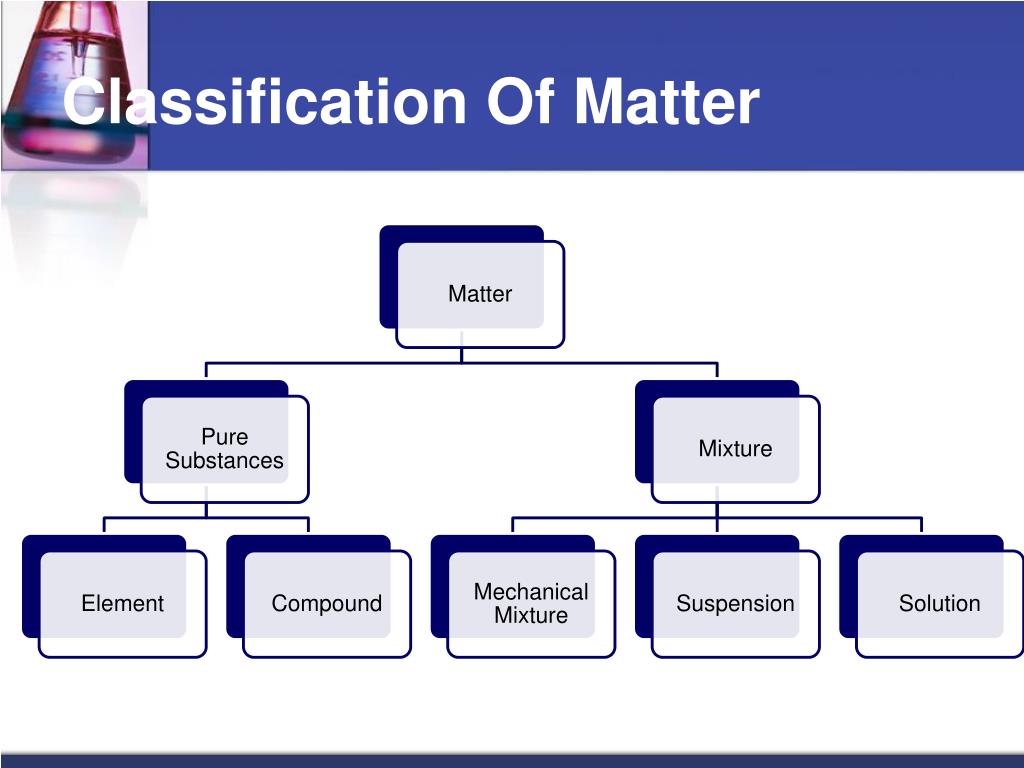 Classification Of Matter

Matter

Pure Substances

Mixture

Element

Compound

Mechanical Mixture

Suspension

Solution